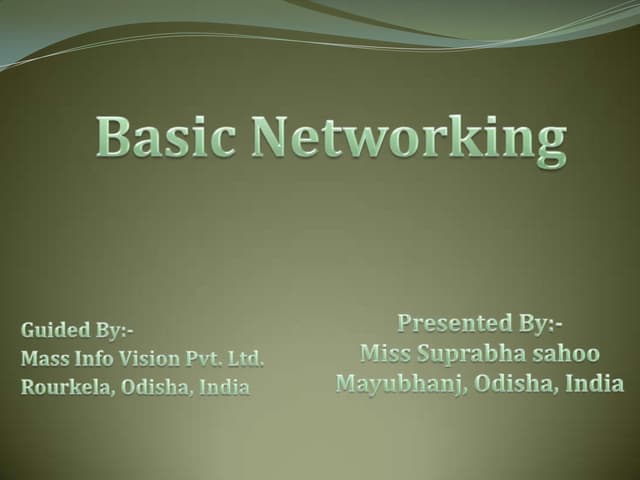 Basic Networking

Guided By:-
Mass Info Vision Pvt. Ltd.
Rourkela, Odisha, India

Presented By:-
Miss Suprabha sahoo
Mayubhanj, Odisha, India